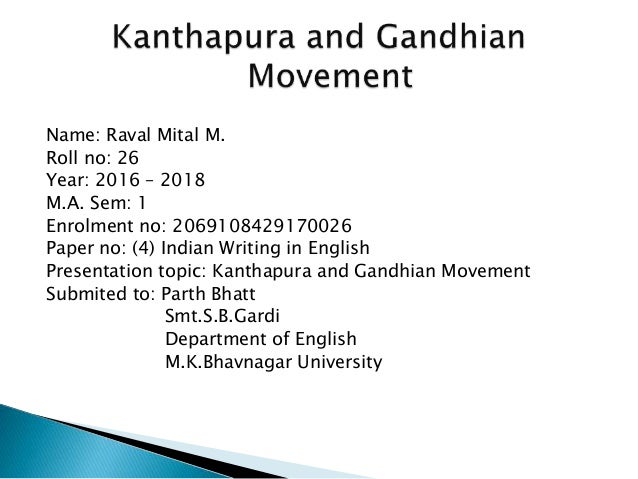 Kanthapura and Gandhian Movement

Name: Raval Mital M.
Roll no: 26
Year: 2016 – 2018
M.A. Sem: 1
Enrolment no: 2069108429170026
Paper no: (4) Indian Writing in English
Presentation topic: Kanthapura and Gandhian Movement
Submited to: Parth Bhatt
Smt.S.B.Gardi
Department of English
M.K.Bhavnagar University